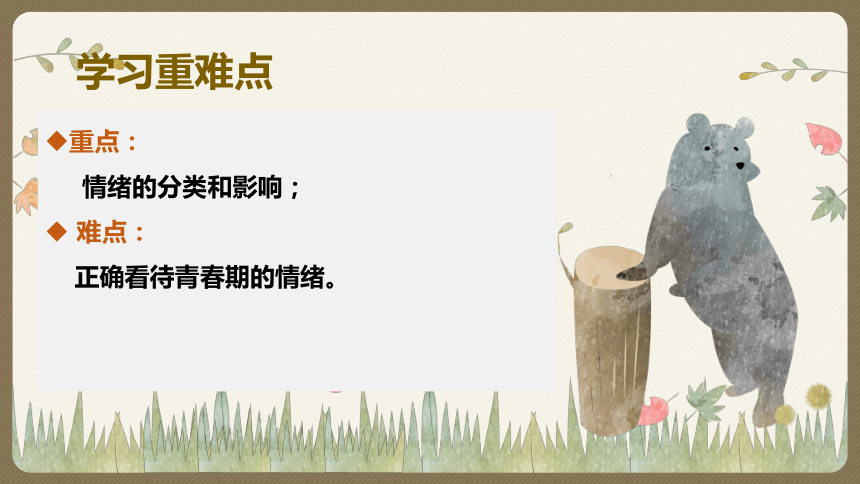 学习重难点

◆重点：

情绪的分类和影响；

◆ 难点：

正确看待青春期的情绪。